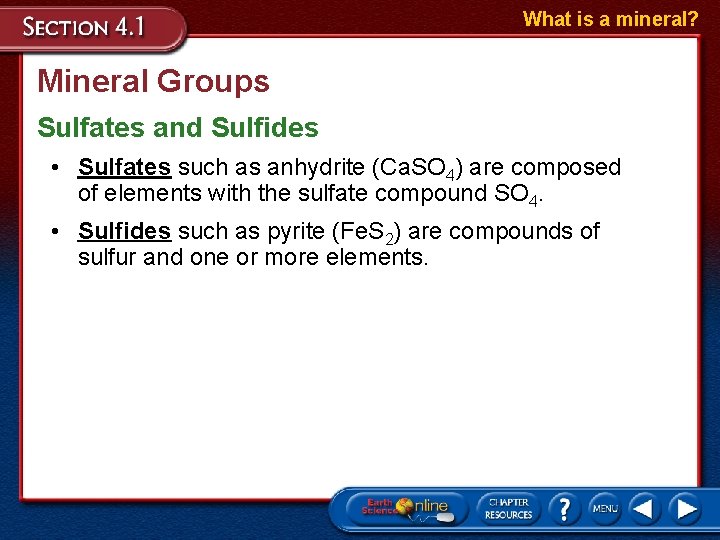 SECTION 4.1

What is a mineral?

Mineral Groups

Sulfates and Sulfides

• Sulfates such as anhydrite ($CaSO_4$) are composed of elements with the sulfate compound $SO_4$.

• Sulfides such as pyrite ($FeS_2$) are compounds of sulfur and one or more elements.

Earth Science Online CHAPTER RESOURCES ? MENU